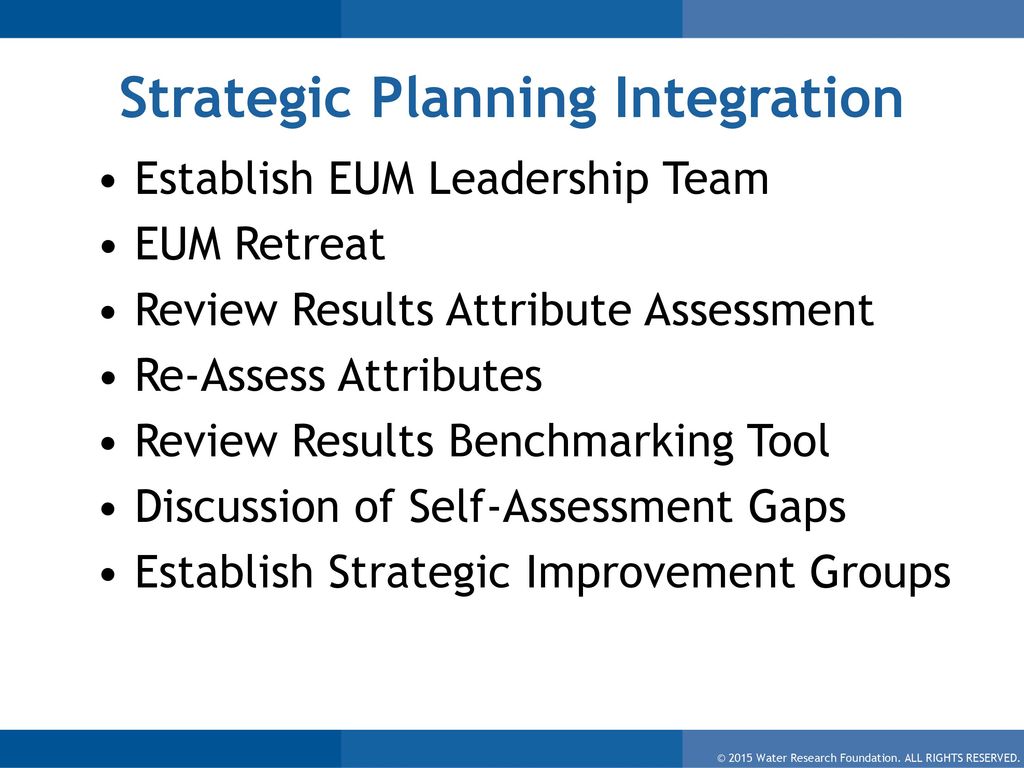 Strategic Planning Integration

• Establish EUM Leadership Team
• EUM Retreat
• Review Results Attribute Assessment
• Re-Assess Attributes
• Review Results Benchmarking Tool
• Discussion of Self-Assessment Gaps
• Establish Strategic Improvement Groups

© 2015 Water Research Foundation. ALL RIGHTS RESERVED.